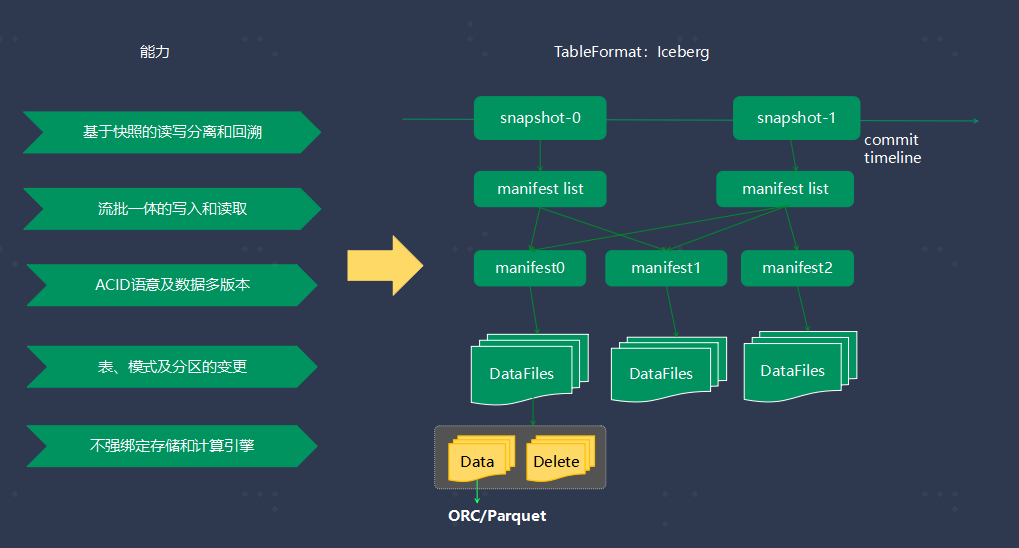 能力

基于快照的读写分离和回溯

流批一体的写入和读取

ACID语意及数据多版本

表、模式及分区的变更

不强绑定存储和计算引擎

TableFormat：Iceberg

snapshot-0

snapshot-1

commit timeline

manifest list

manifest list

manifest0

manifest1

manifest2

DataFiles

DataFiles

DataFiles

Data

Delete

ORC/Parquet